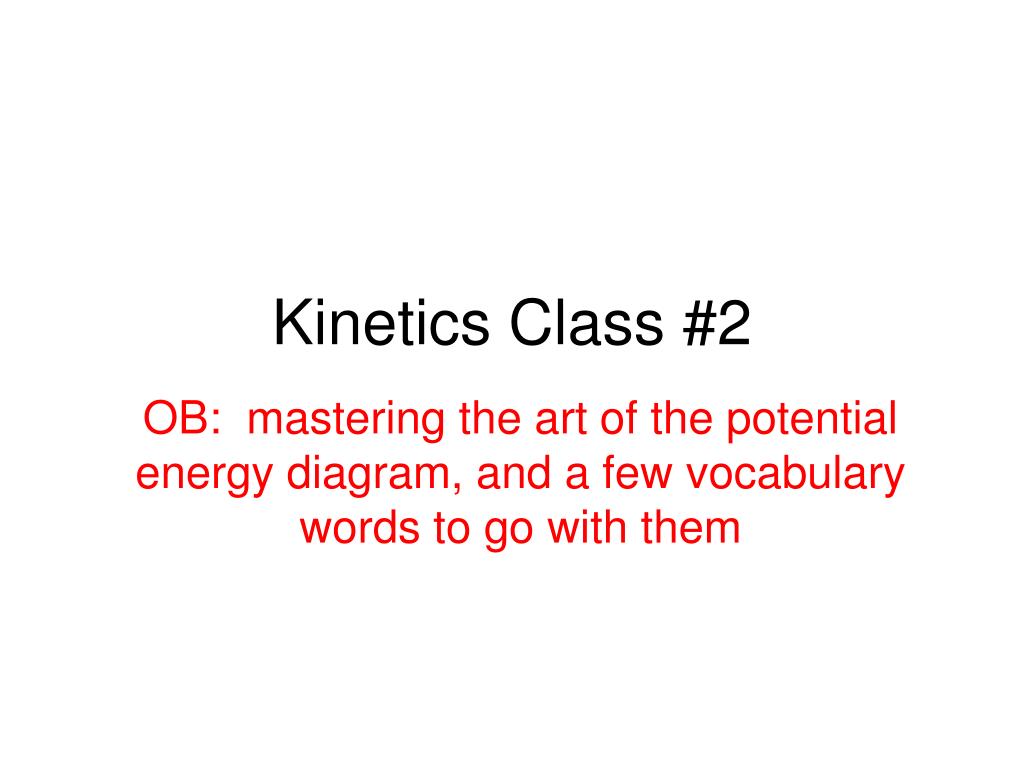 Kinetics Class #2

OB:  mastering the art of the potential energy diagram, and a few vocabulary words to go with them